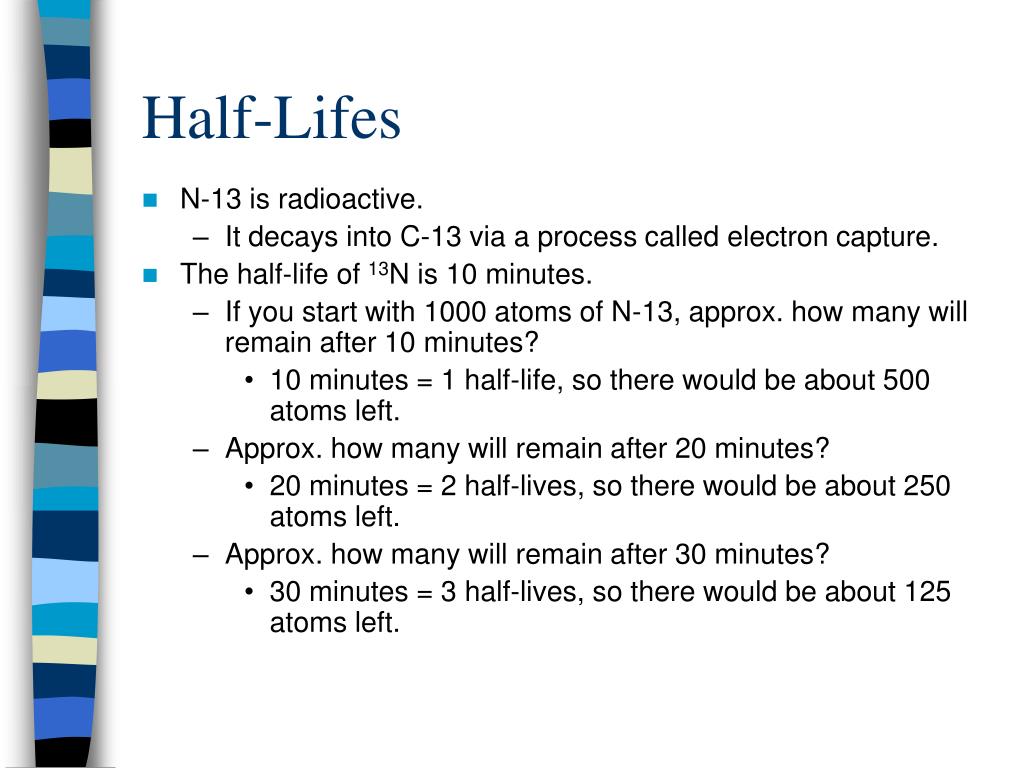 Half-Lifes

- N-13 is radioactive.
  – It decays into C-13 via a process called electron capture.
- The half-life of $^{13}N$ is 10 minutes.
  – If you start with 1000 atoms of N-13, approx. how many will remain after 10 minutes?
    • 10 minutes = 1 half-life, so there would be about 500 atoms left.
  – Approx. how many will remain after 20 minutes?
    • 20 minutes = 2 half-lives, so there would be about 250 atoms left.
  – Approx. how many will remain after 30 minutes?
    • 30 minutes = 3 half-lives, so there would be about 125 atoms left.